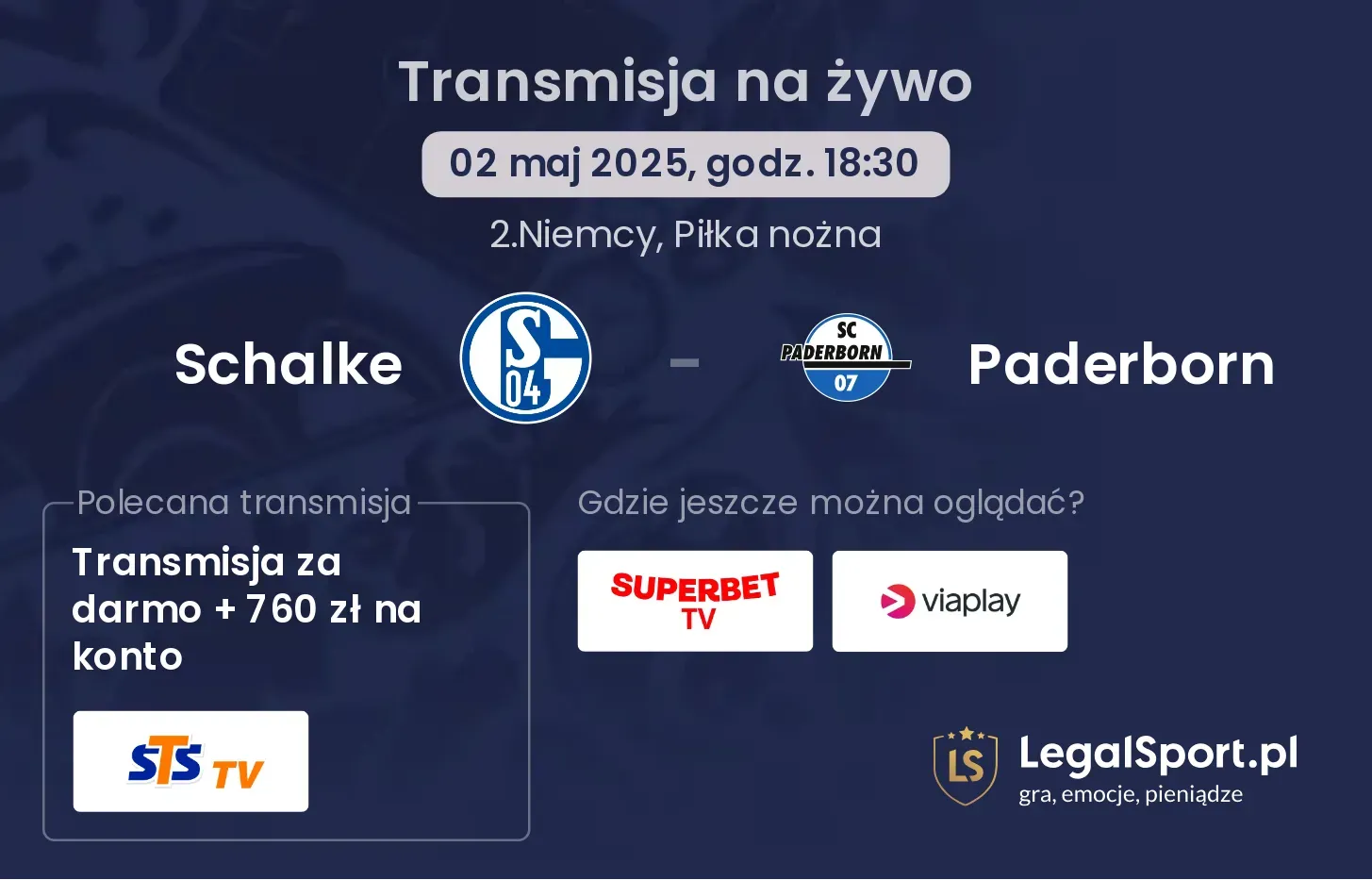 Transmisja na żywo

02 maj 2025, godz. 18:30

2.Niemcy, Piłka nożna

Schalke S 04 - SC PADERBORN 07 Paderborn

Polecana transmisja

Transmisja za darmo + 760 zł na konto

STS TV

Gdzie jeszcze można oglądać?

SUPERBET TV

viaplay

LS LegalSport.pl
gra, emocje, pieniądze